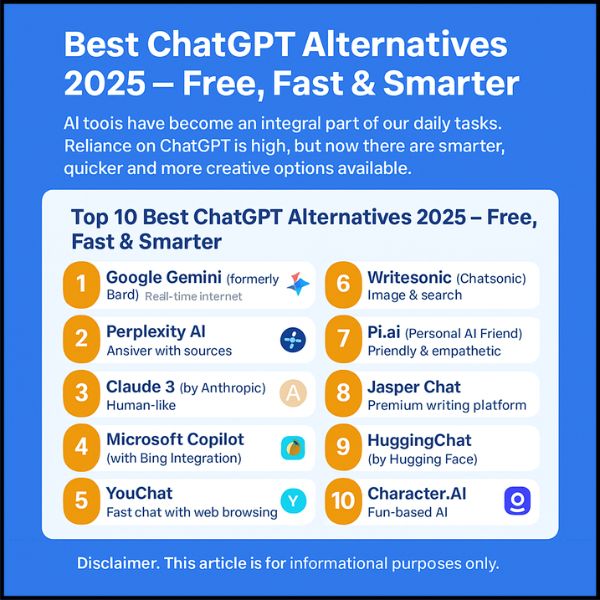 Best ChatGPT Alternatives 2025 – Free, Fast & Smarter

AI toois have become an integral part of our daily tasks. Reliance on ChatGPT is high, but now there are smarter, quicker and more creative options available.

Top 10 Best ChatGPT Alternatives 2025 – Free, Fast & Smarter

1 Google Gemini (formerly Bard) Real-time internet

2 Perplexity AI
Ansiver with sources

3 Claude 3 (by Anthropic)
Human-like

A

4 Microsoft Copilot
(with Bing Integration)

5 YouChat
Fast chat with web browsing

Y

6 Writesonic (Chatsonic)
Image & search

7 Pi.ai (Personal AI Friend)
Priendly & empathetic

8 Jasper Chat
Premium writing platform

9 HuggingChat
(by Hugging Face)

10 Character.AI
Fun-based AI

Disclaimer. This article is for informational purposes only.